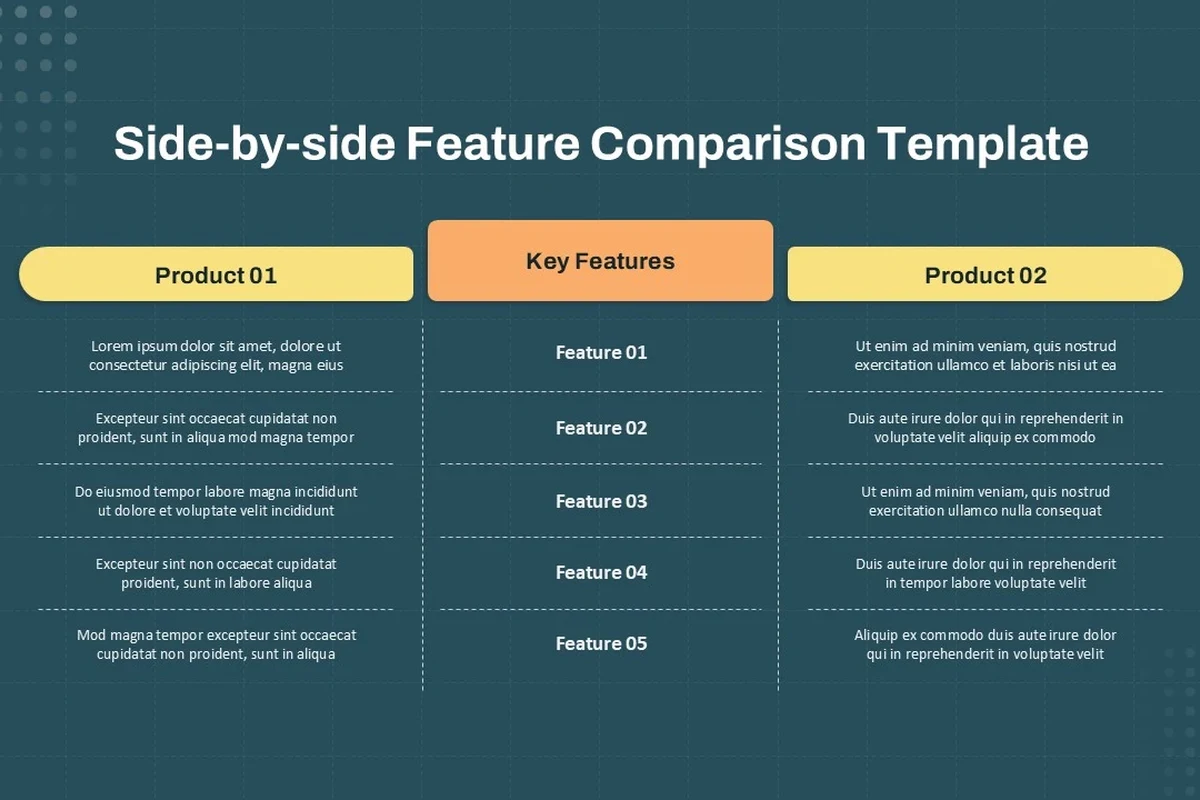 Side-by-side Feature Comparison Template

| Product 01 | Key Features | Product 02 |
|---|---|---|
| Lorem ipsum dolor sit amet, dolore ut consectetur adipiscing elit, magna eius | Feature 01 | Ut enim ad minim veniam, quis nostrud exercitation ullamco et laboris nisi ut ea |
| Excepteur sint occaecat cupidatat non proident, sunt in aliqua mod magna tempor | Feature 02 | Duis aute irure dolor qui in reprehenderit in voluptate velit aliquip ex commodo |
| Do eiusmod tempor labore magna incididunt ut dolore et voluptate velit incididunt | Feature 03 | Ut enim ad minim veniam, quis nostrud exercitation ullamco nulla consequat |
| Excepteur sint non occaecat cupidatat proident, sunt in labore aliqua | Feature 04 | Duis aute irure dolor qui in reprehenderit in tempor labore voluptate velit |
| Mod magna tempor excepteur sint occaecat cupidatat non proident, sunt in aliqua | Feature 05 | Aliquip ex commodo duis aute irure dolor qui in reprehenderit in voluptate velit |